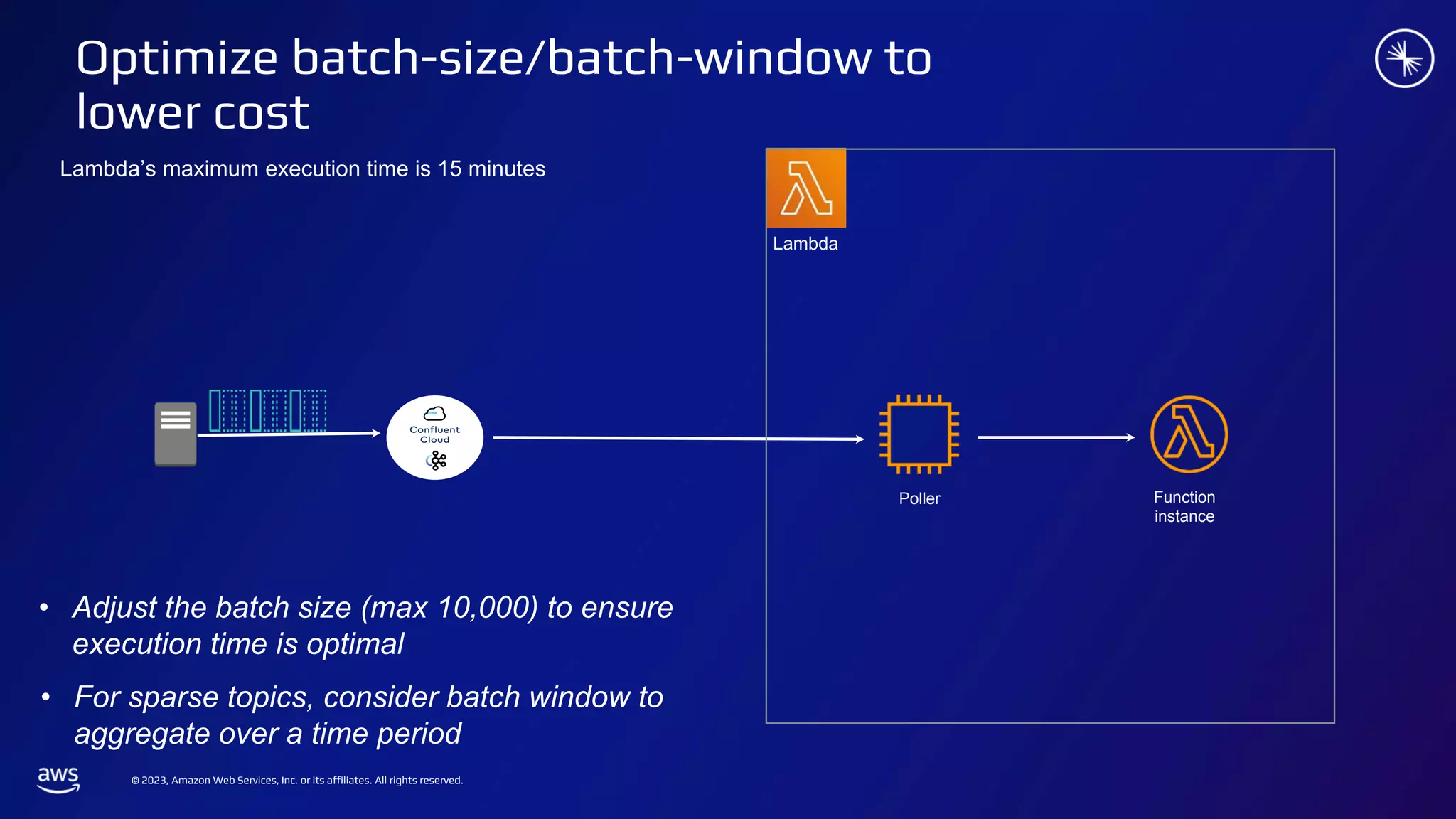 Optimize batch-size/batch-window to lower cost

Lambda's maximum execution time is 15 minutes

Lambda

Confluent Cloud

Poller

Function instance

• Adjust the batch size (max 10,000) to ensure execution time is optimal

• For sparse topics, consider batch window to aggregate over a time period

aws

© 2023, Amazon Web Services, Inc. or its affiliates. All rights reserved.